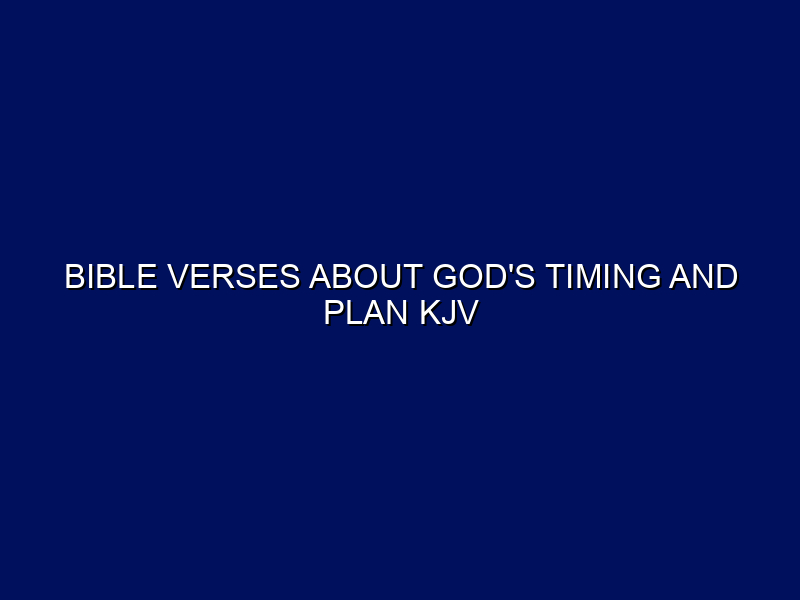 BIBLE VERSES ABOUT GOD'S TIMING AND PLAN KJV